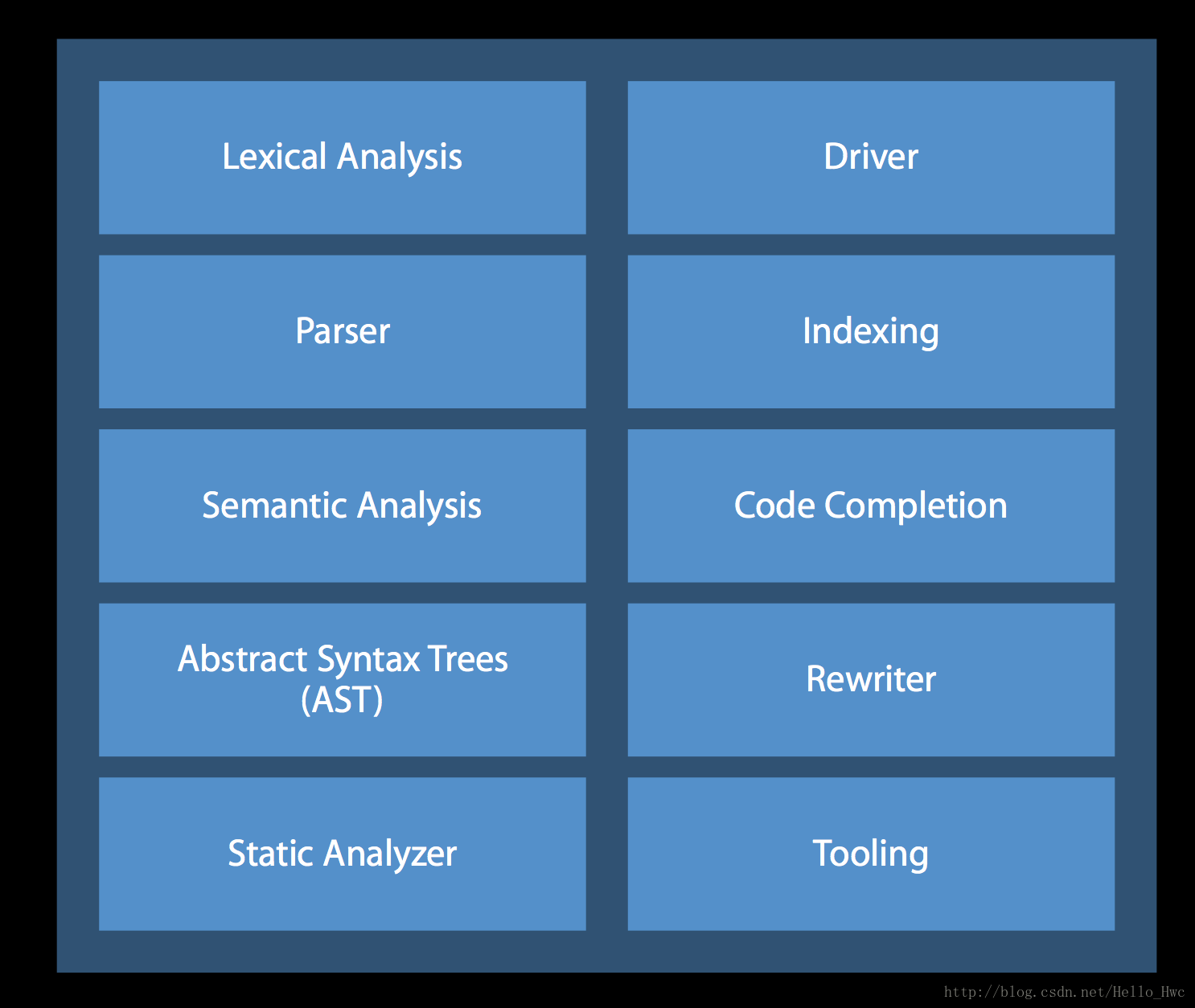 Lexical Analysis

Parser

Semantic Analysis

Abstract Syntax Trees (AST)

Static Analyzer

Driver

Indexing

Code Completion

Rewriter

Tooling

http://blog.csdn.net/Hello_Hwc